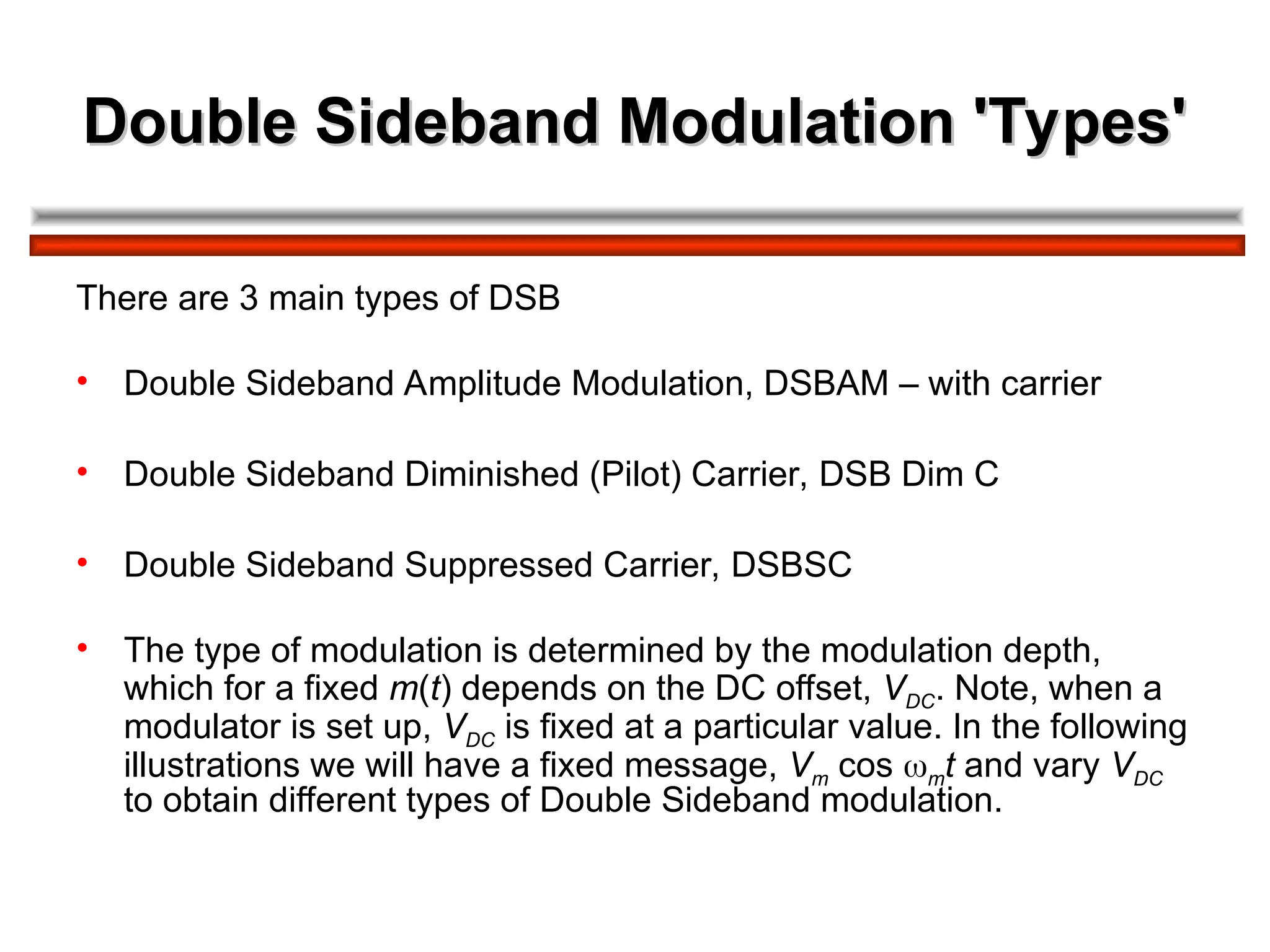 Double Sideband Modulation 'Types'

There are 3 main types of DSB

• Double Sideband Amplitude Modulation, DSBAM – with carrier

• Double Sideband Diminished (Pilot) Carrier, DSB Dim C

• Double Sideband Suppressed Carrier, DSBSC

• The type of modulation is determined by the modulation depth, which for a fixed $m(t)$ depends on the DC offset, $V_{DC}$. Note, when a modulator is set up, $V_{DC}$ is fixed at a particular value. In the following illustrations we will have a fixed message, $V_m \cos \omega_m t$ and vary $V_{DC}$ to obtain different types of Double Sideband modulation.